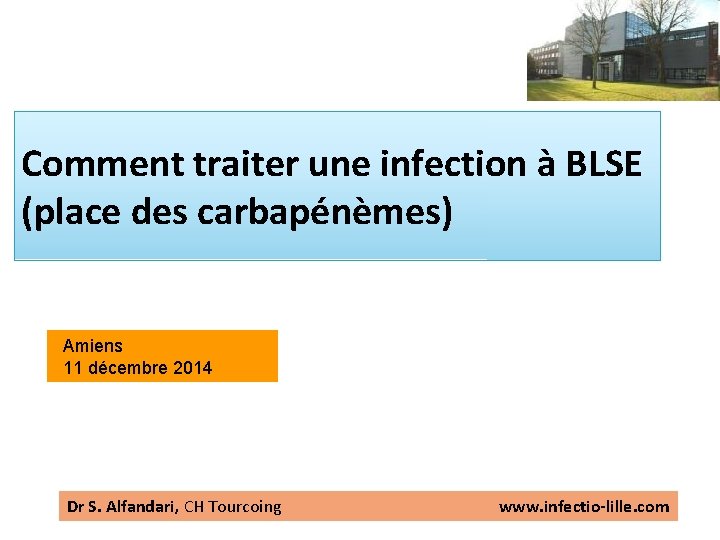 Comment traiter une infection à BLSE (place des carbapénèmes)

Amiens
11 décembre 2014

Dr S. Alfandari, CH Tourcoing

www.infectio-lille.com